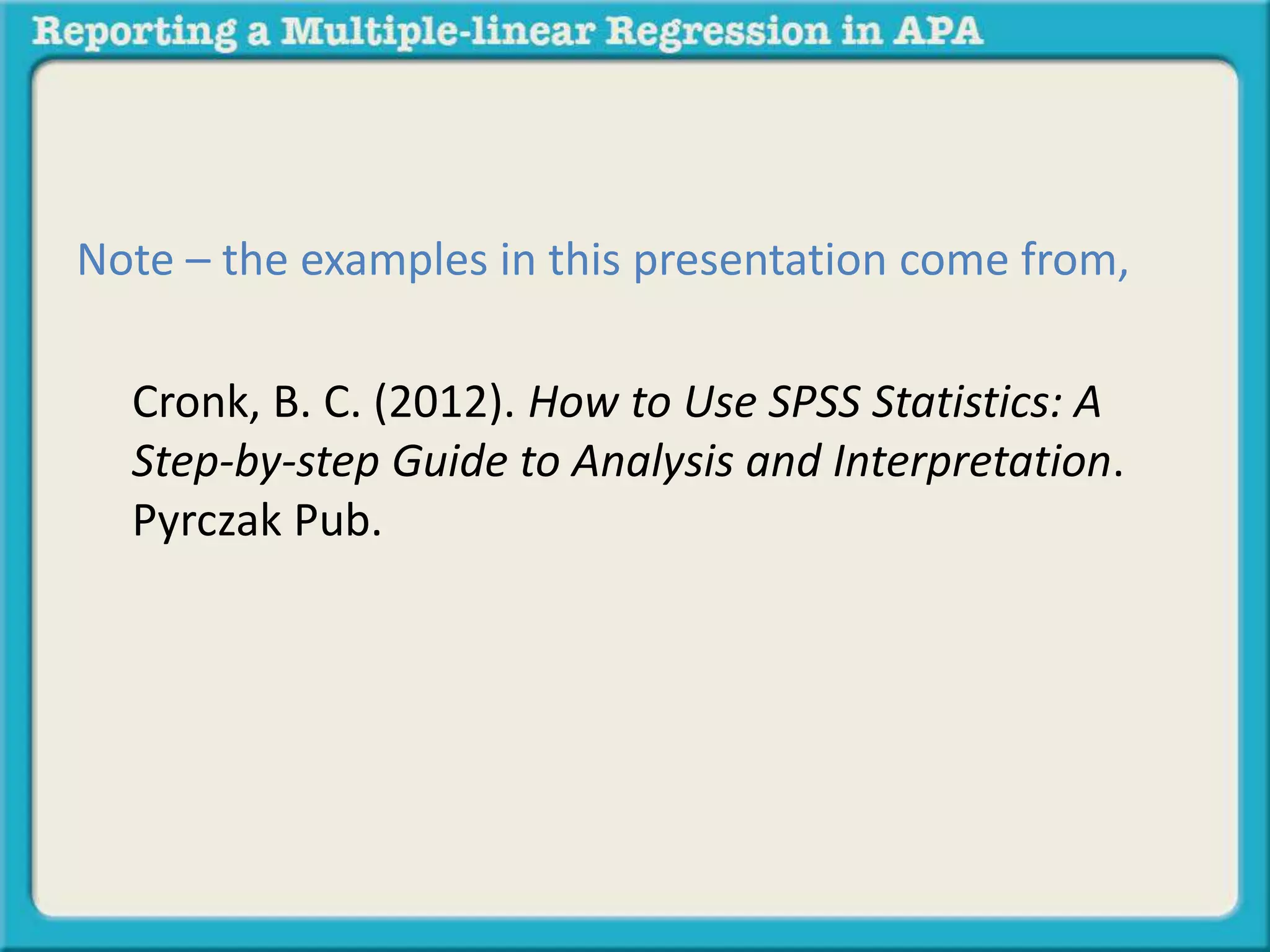 Reporting a Multiple-linear Regression in APA

Note – the examples in this presentation come from,

Cronk, B. C. (2012). How to Use SPSS Statistics: A Step-by-step Guide to Analysis and Interpretation. Pyrczak Pub.